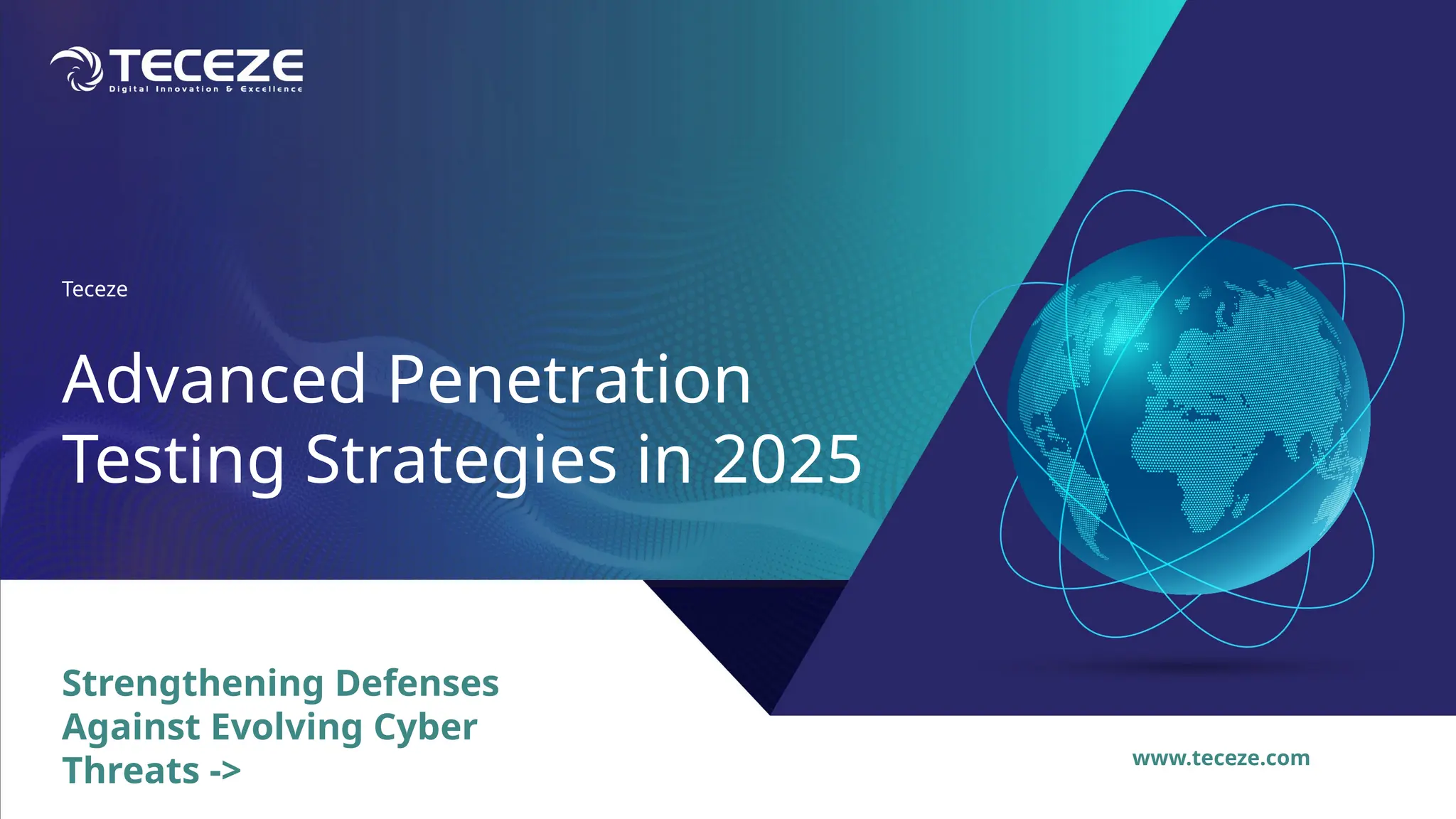 TECEZE
Digital Innovation & Excellence

Teceze

Advanced Penetration Testing Strategies in 2025

Strengthening Defenses Against Evolving Cyber Threats ->

www.teceze.com